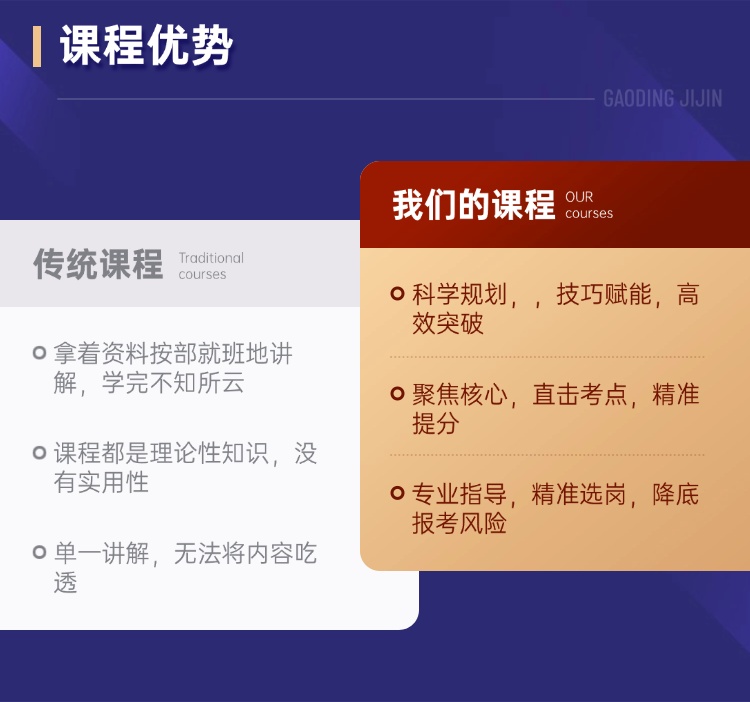 课程优势

GAODING JIJIN

传统课程 Traditional courses

拿着资料按部就班地讲解，学完不知所云

课程都是理论性知识，没有实用性

单一讲解，无法将内容吃透

我们的课程 OUR courses

科学规划，，技巧赋能，高效突破

聚焦核心，直击考点，精准提分

专业指导，精准选岗，降底报考风险